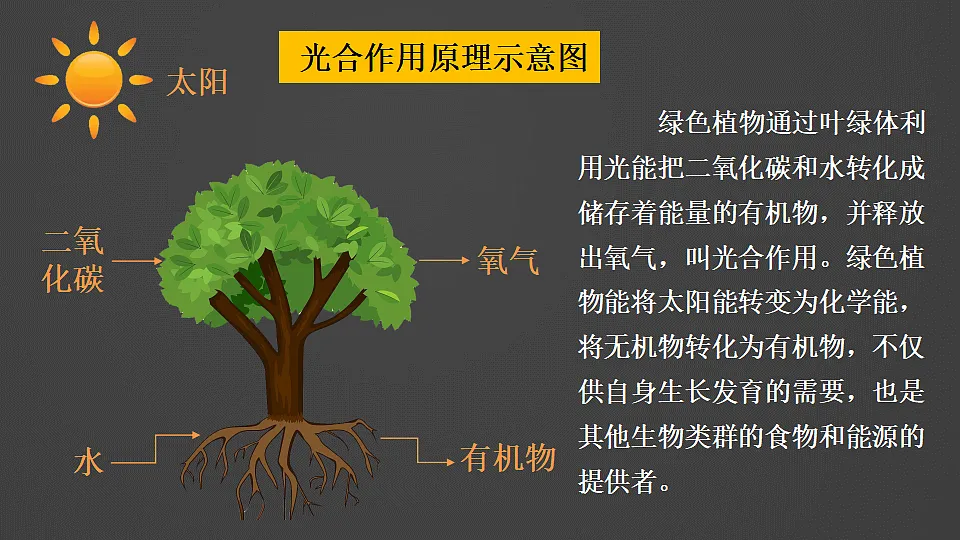 光合作用原理示意图

太阳

二氧化碳

氧气

水

有机物

绿色植物通过叶绿体利用光能把二氧化碳和水转化成储存着能量的有机物，并释放出氧气，叫光合作用。绿色植物能将太阳能转变为化学能，将无机物转化为有机物，不仅供自身生长发育的需要，也是其他生物类群的食物和能源的提供者。